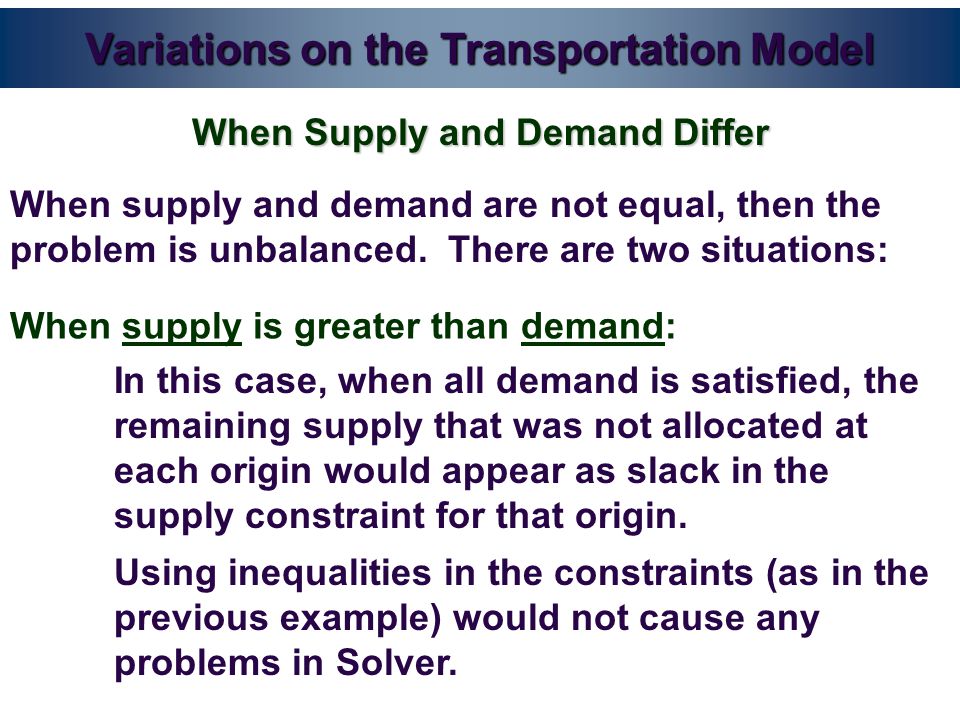 Variations on the Transportation Model

When Supply and Demand Differ

When supply and demand are not equal, then the problem is unbalanced. There are two situations:

When supply is greater than demand:

In this case, when all demand is satisfied, the remaining supply that was not allocated at each origin would appear as slack in the supply constraint for that origin.

Using inequalities in the constraints (as in the previous example) would not cause any problems in Solver.